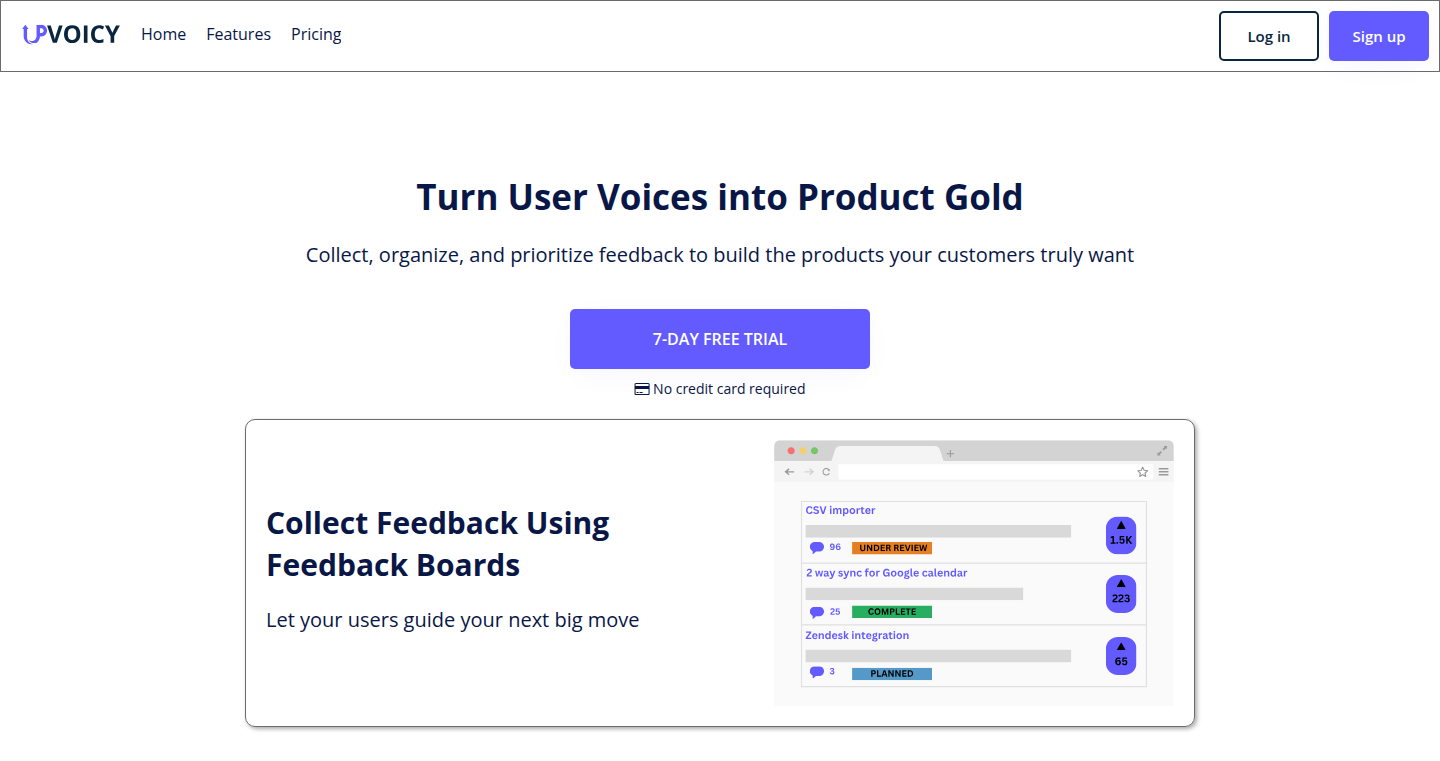 UPVOICY Home Features Pricing

Log in Sign up

Turn User Voices into Product Gold

Collect, organize, and prioritize feedback to build the products your customers truly want

7-DAY FREE TRIAL

No credit card required

Collect Feedback Using Feedback Boards

Let your users guide your next big move

CSV importer
96 UNDER REVIEW
1.5K

2 way sync for Google calendar
25 COMPLETE
223

Zendesk integration
3 PLANNED
65